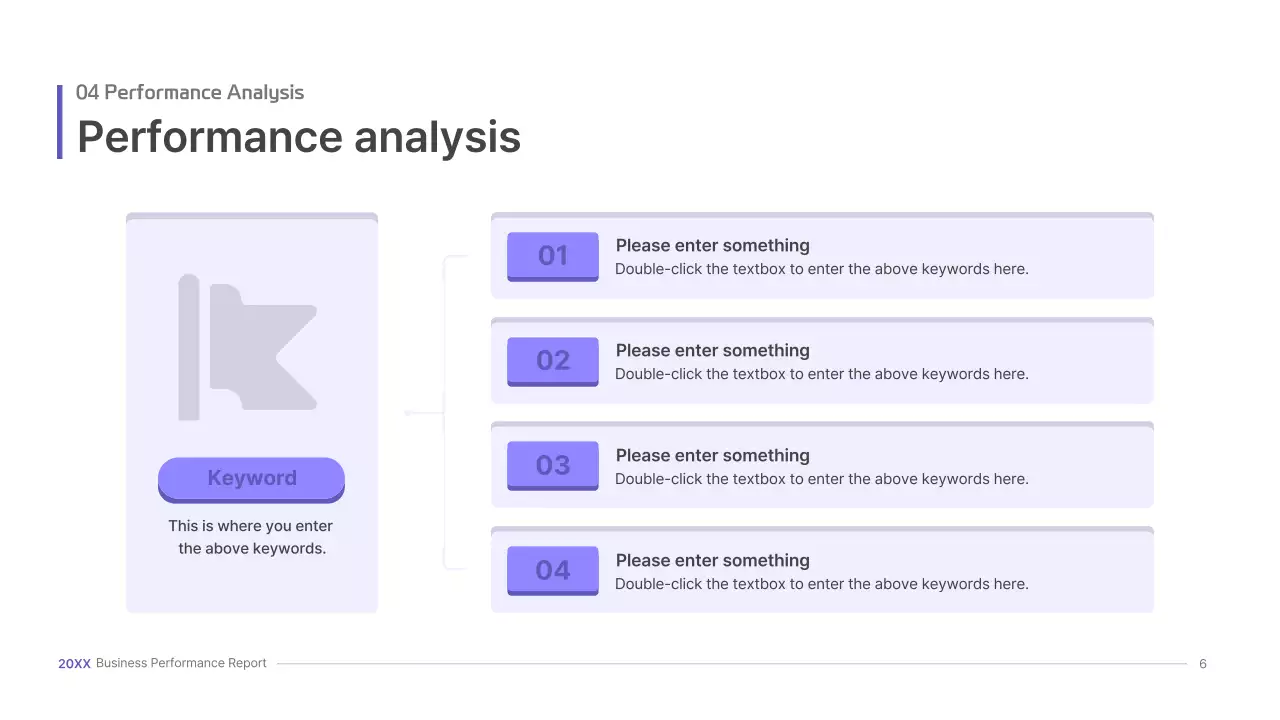 04 Performance Analysis
Performance analysis

Keyword
This is where you enter the above keywords.

01
Please enter something
Double-click the textbox to enter the above keywords here.

02
Please enter something
Double-click the textbox to enter the above keywords here.

03
Please enter something
Double-click the textbox to enter the above keywords here.

04
Please enter something
Double-click the textbox to enter the above keywords here.

20XX Business Performance Report
6